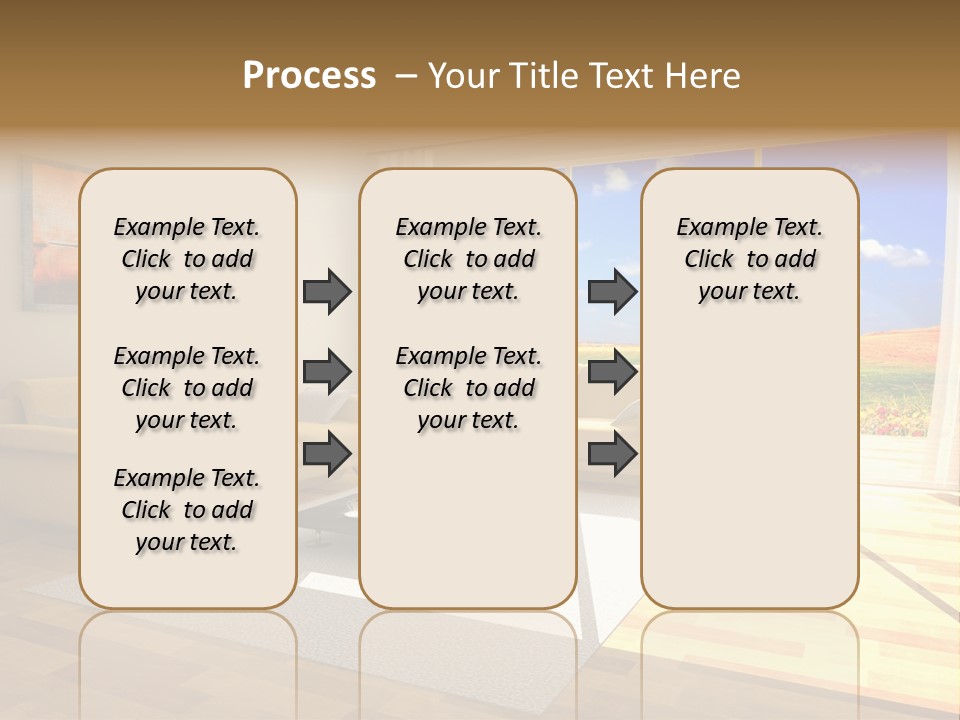 Process – Your Title Text Here

Example Text. Click to add your text.

Example Text. Click to add your text.

Example Text. Click to add your text.

Example Text. Click to add your text.

Example Text. Click to add your text.

Example Text. Click to add your text.